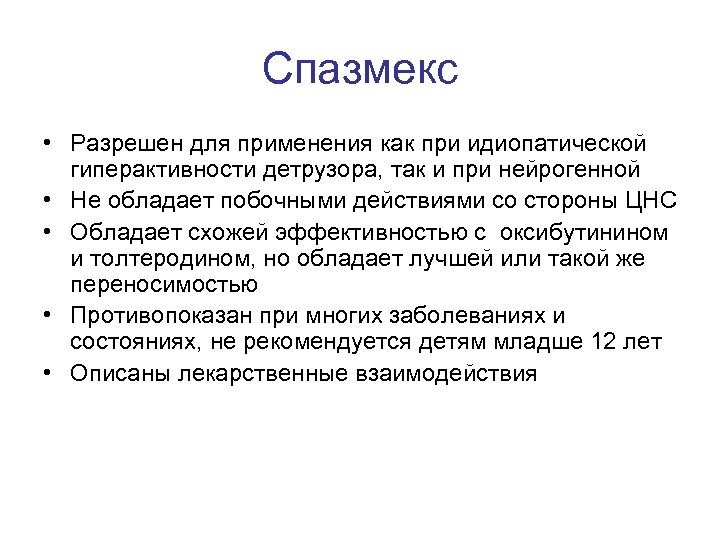 Спазмекс

• Разрешен для применения как при идиопатической гиперактивности детрузора, так и при нейрогенной
• Не обладает побочными действиями со стороны ЦНС
• Обладает схожей эффективностью с оксибутинином и толтеродином, но обладает лучшей или такой же переносимостью
• Противопоказан при многих заболеваниях и состояниях, не рекомендуется детям младше 12 лет
• Описаны лекарственные взаимодействия